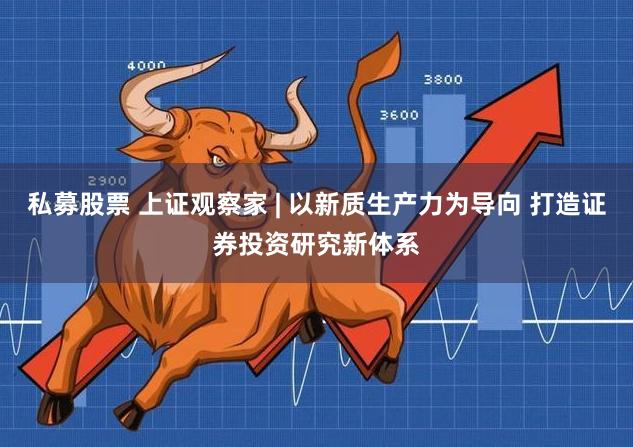 4000

3800

3600

2900

私募股票 上证观察家 | 以新质生产力为导向 打造证券投资研究新体系